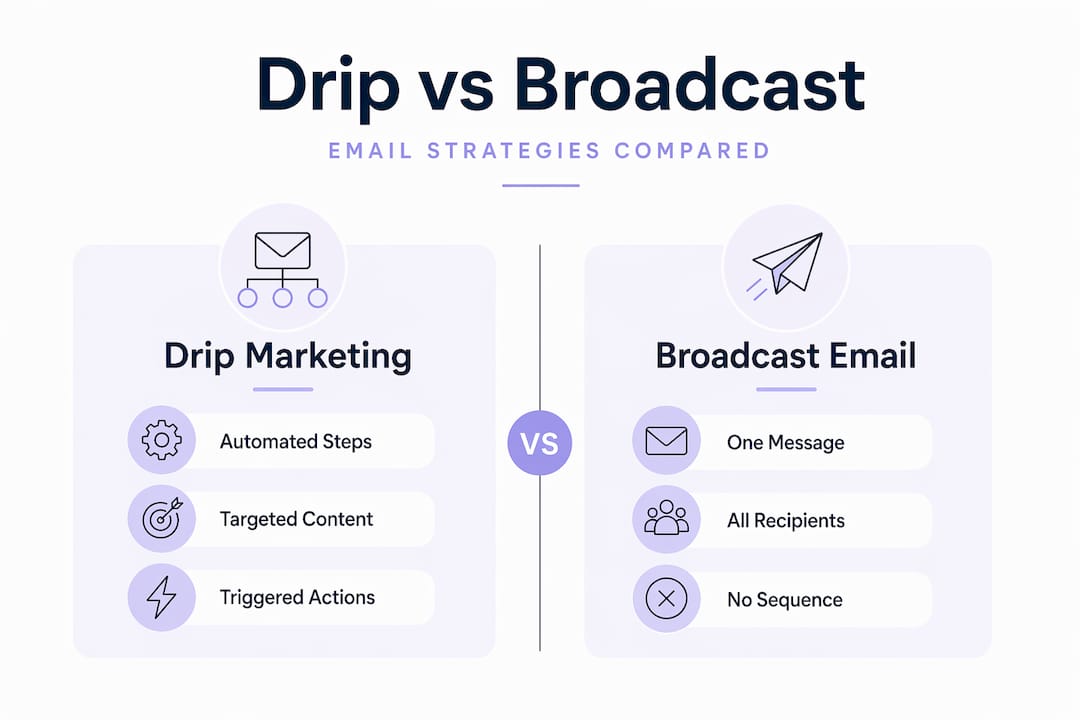 Drip vs Broadcast

EMAIL STRATEGIES COMPARED

Drip Marketing

Automated Steps

Targeted Content

Triggered Actions

VS

Broadcast Email

One Message

All Recipients

No Sequence